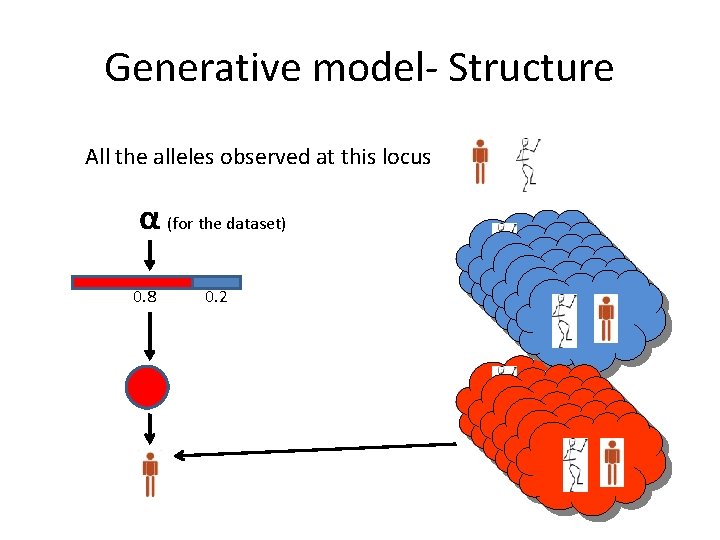 Generative model- Structure

All the alleles observed at this locus

$\alpha$ (for the dataset)

0.8 0.2